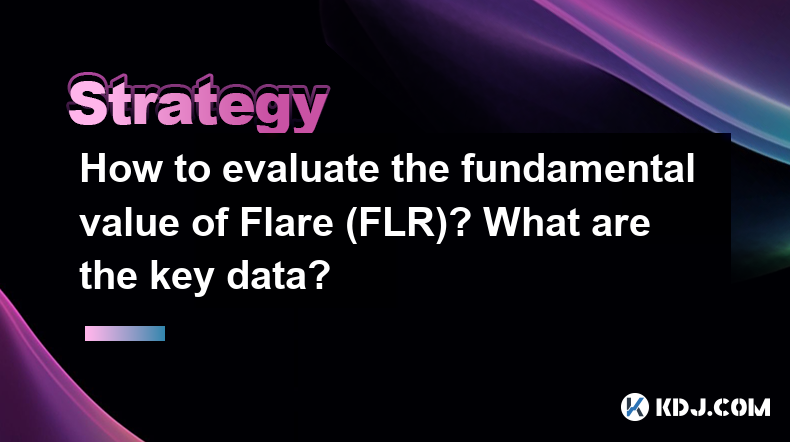 Strategy

How to evaluate the fundamental value of Flare (FLR)? What are the key data?

KDJ.COM